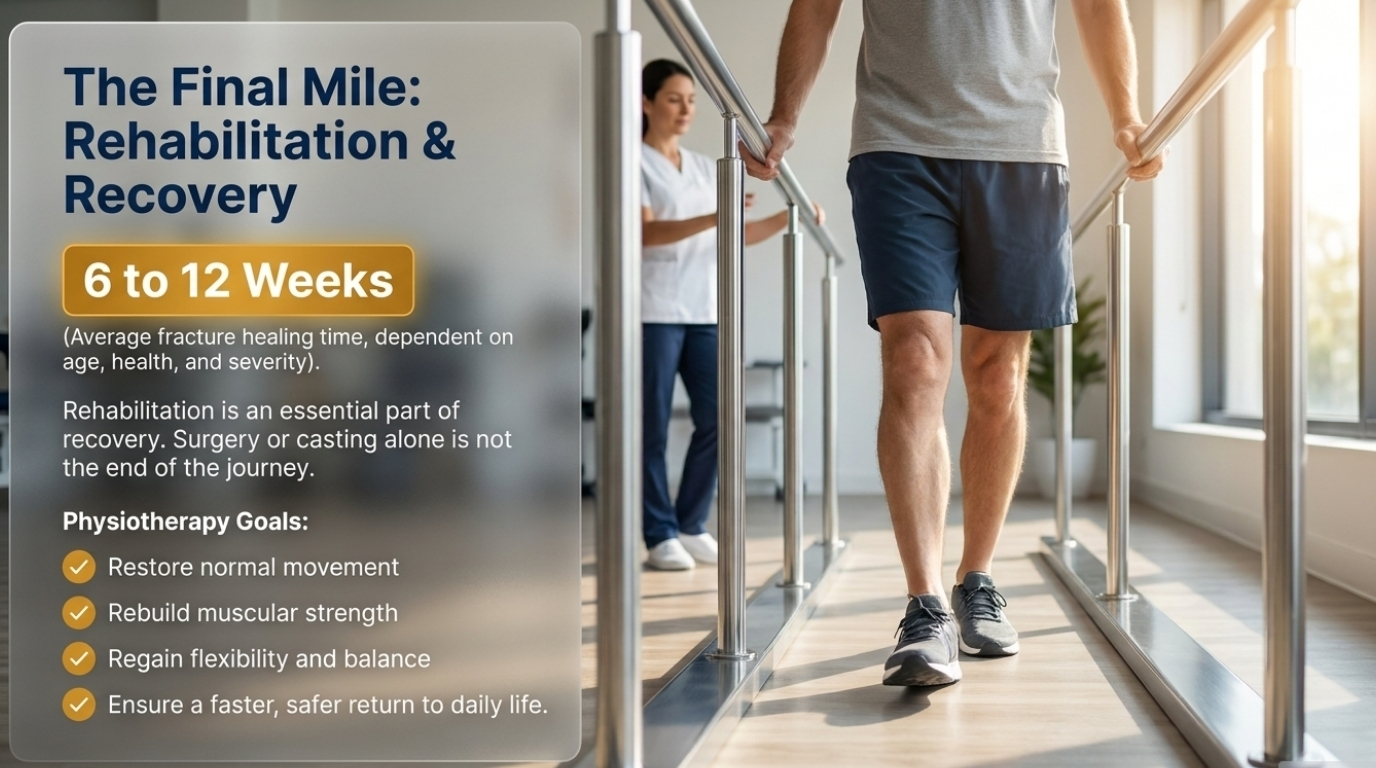 The Final Mile: Rehabilitation & Recovery

6 to 12 Weeks

(Average fracture healing time, dependent on age, health, and severity).

Rehabilitation is an essential part of recovery. Surgery or casting alone is not the end of the journey.

Physiotherapy Goals:

✓ Restore normal movement
✓ Rebuild muscular strength
✓ Regain flexibility and balance
✓ Ensure a faster, safer return to daily life.